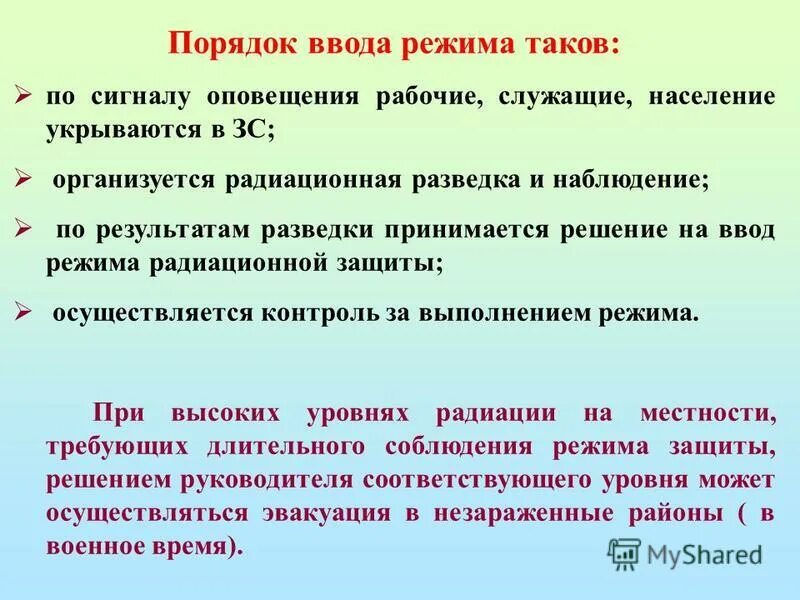 Порядок ввода режима таков:

➢ по сигналу оповещения рабочие, служащие, население укрываются в ЗС;

➢ организуется радиационная разведка и наблюдение;

➢ по результатам разведки принимается решение на ввод режима радиационной защиты;

➢ осуществляется контроль за выполнением режима.

При высоких уровнях радиации на местности, требующих длительного соблюдения режима защиты, решением руководителя соответствующего уровня может осуществляться эвакуация в незараженные районы ( в военное время).

MyShared